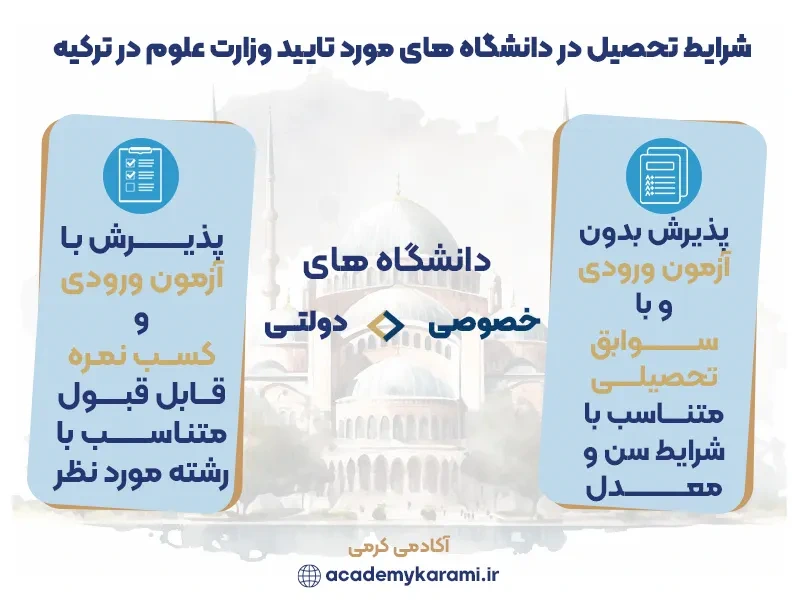 شرایط تحصیل در دانشگاه های مورد تایید وزارت علوم در ترکیه

پذیرش بدون آزمون ورودی و با سوابق تحصیلی متناسب با شرایط سن و معدل

دانشگاه های

خصوصی

دولتی

پذیرش با آزمون ورودی و کسب نمره قابل قبول متناسب با رشته مورد نظر

آکادمی کرمی

academykarami.ir